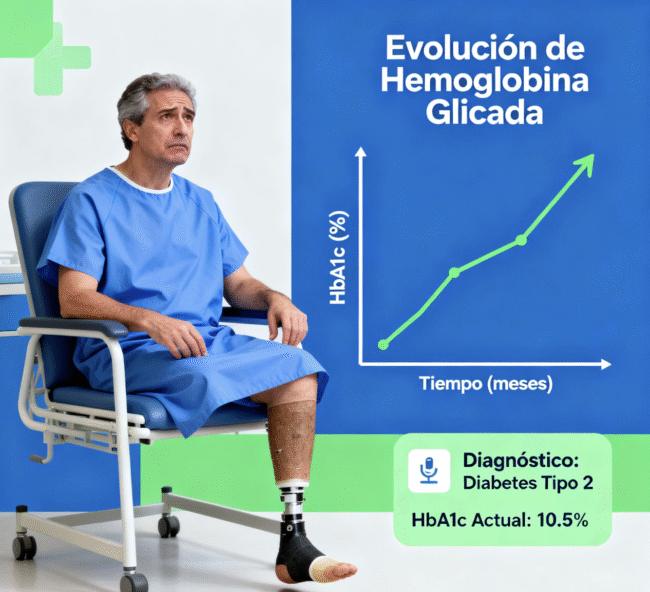 Evolución de Hemoglobina Glicada

HbA1c (%)

Tiempo (meses)

Diagnóstico:
Diabetes Tipo 2

HbA1c Actual: 10.5%